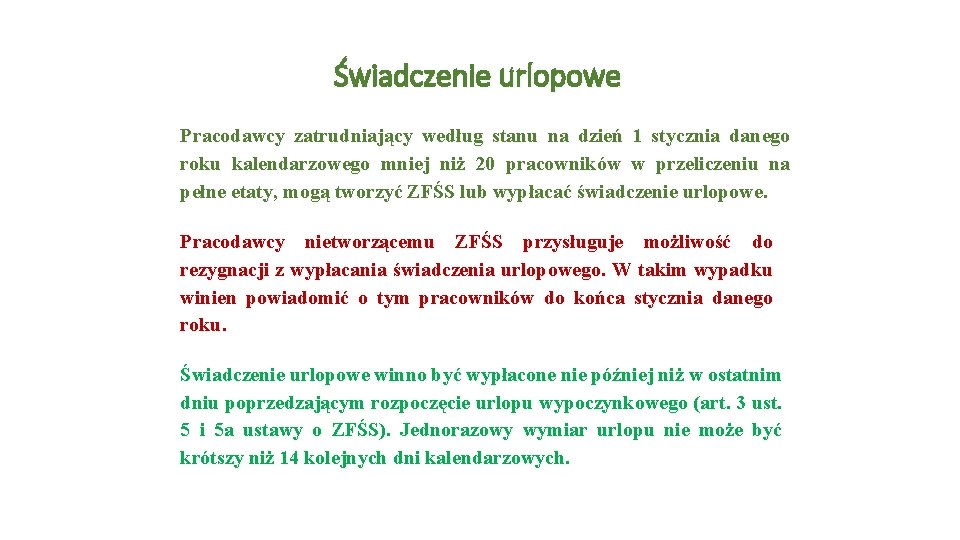 Świadczenie urlopowe

Pracodawcy zatrudniający według stanu na dzień 1 stycznia danego roku kalendarzowego mniej niż 20 pracowników w przeliczeniu na pełne etaty, mogą tworzyć ZFŚS lub wypłacać świadczenie urlopowe.

Pracodawcy nietworzącemu ZFŚS przysługuje możliwość do rezygnacji z wypłacania świadczenia urlopowego. W takim wypadku winien powiadomić o tym pracowników do końca stycznia danego roku.

Świadczenie urlopowe winno być wypłacone nie później niż w ostatnim dniu poprzedzającym rozpoczęcie urlopu wypoczynkowego (art. 3 ust. 5 i 5a ustawy o ZFŚS). Jednorazowy wymiar urlopu nie może być krótszy niż 14 kolejnych dni kalendarzowych.